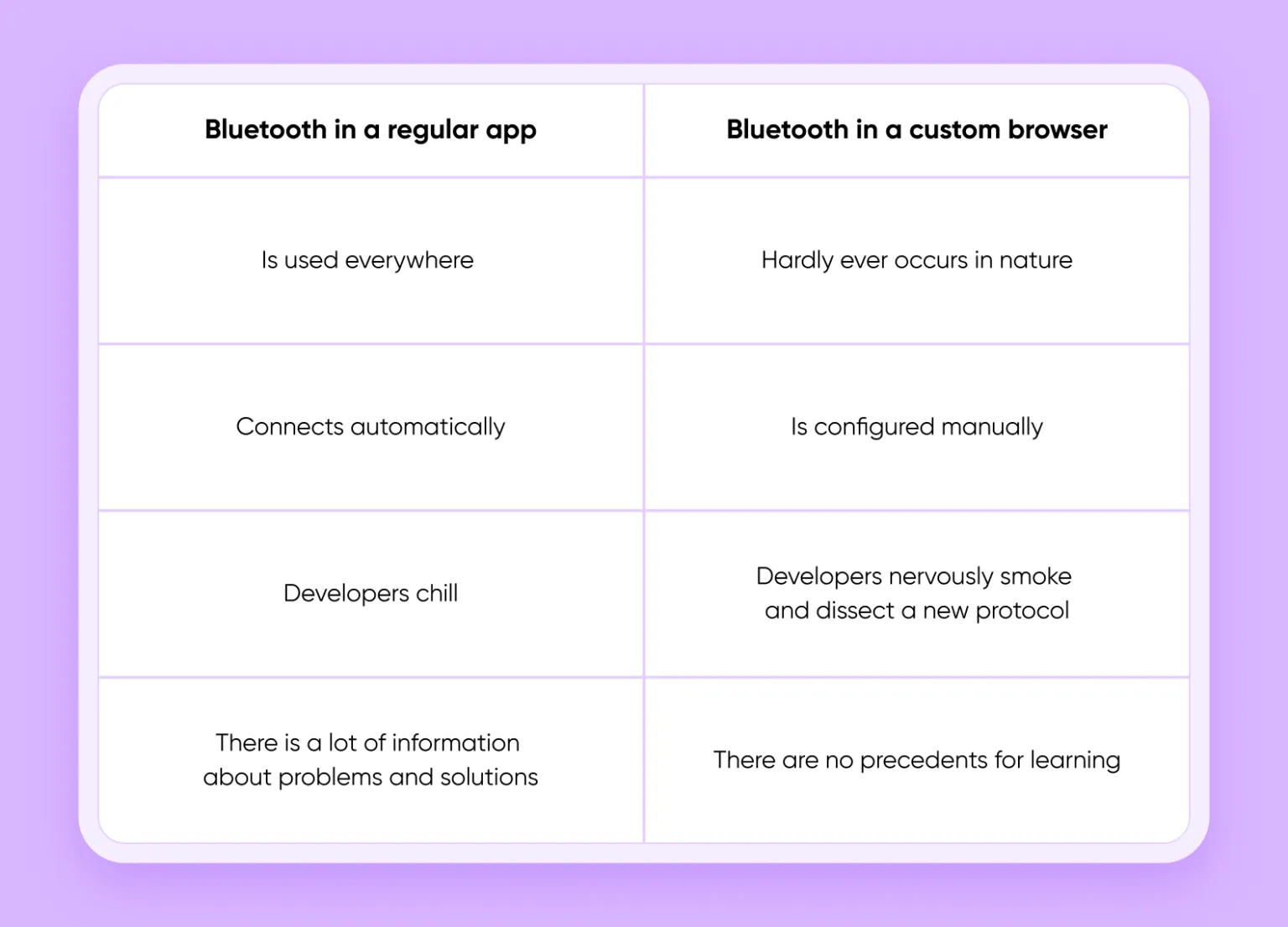 | Bluetooth in a regular app | Bluetooth in a custom browser |
|---|---|
| Is used everywhere | Hardly ever occurs in nature |
| Connects automatically | Is configured manually |
| Developers chill | Developers nervously smoke and dissect a new protocol |
| There is a lot of information about problems and solutions | There are no precedents for learning |